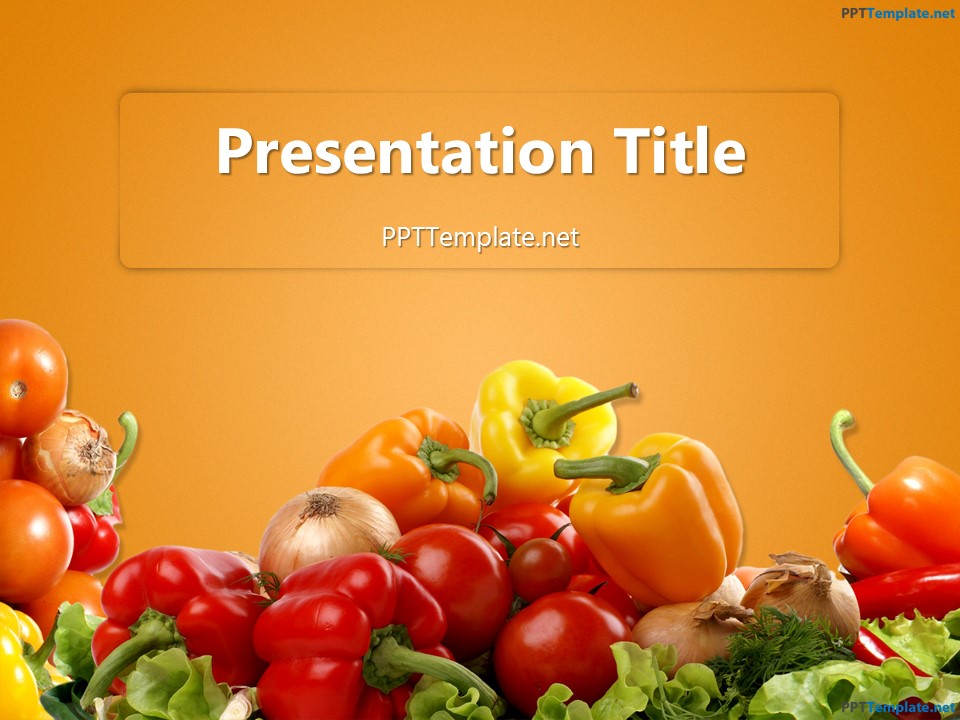 PPTTemplate.net

Presentation Title

PPTTemplate.net

PPTTemplate.net